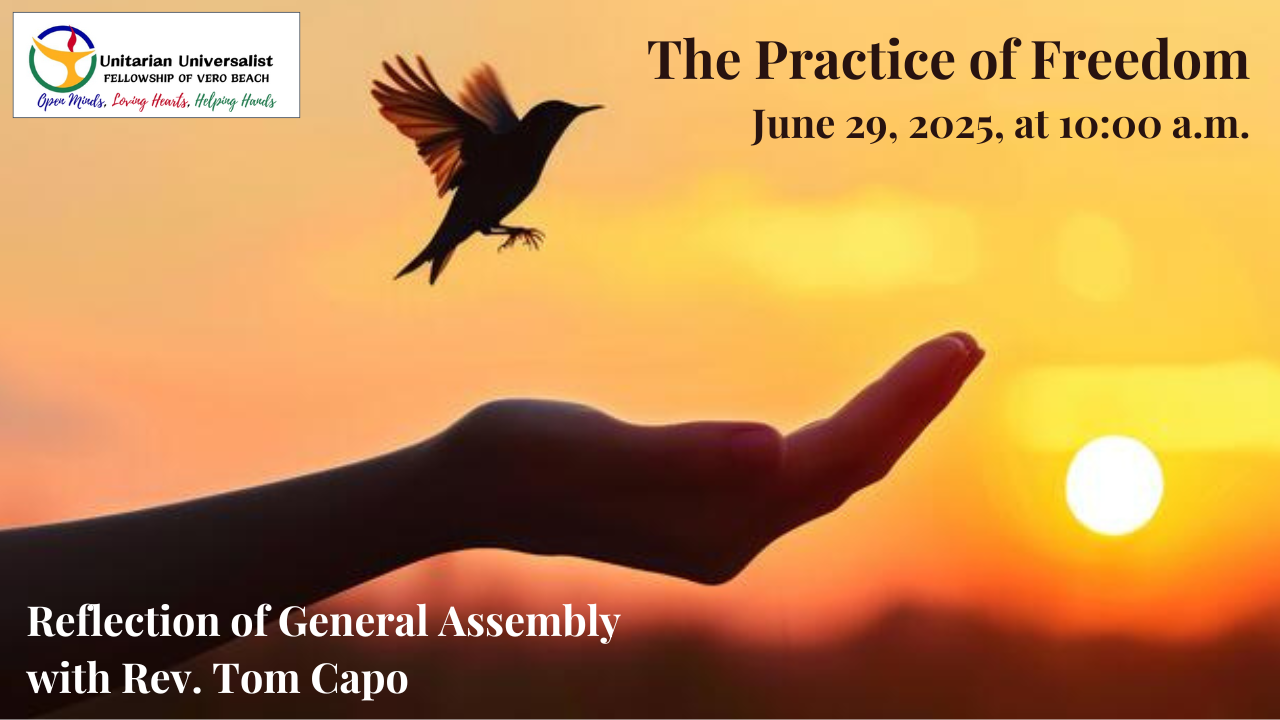 Unitarian Universalist
FELLOWSHIP OF VERO BEACH
Open Minds, Loving Hearts, Helping Hands

The Practice of Freedom
June 29, 2025, at 10:00 a.m.

Reflection of General Assembly with Rev. Tom Capo